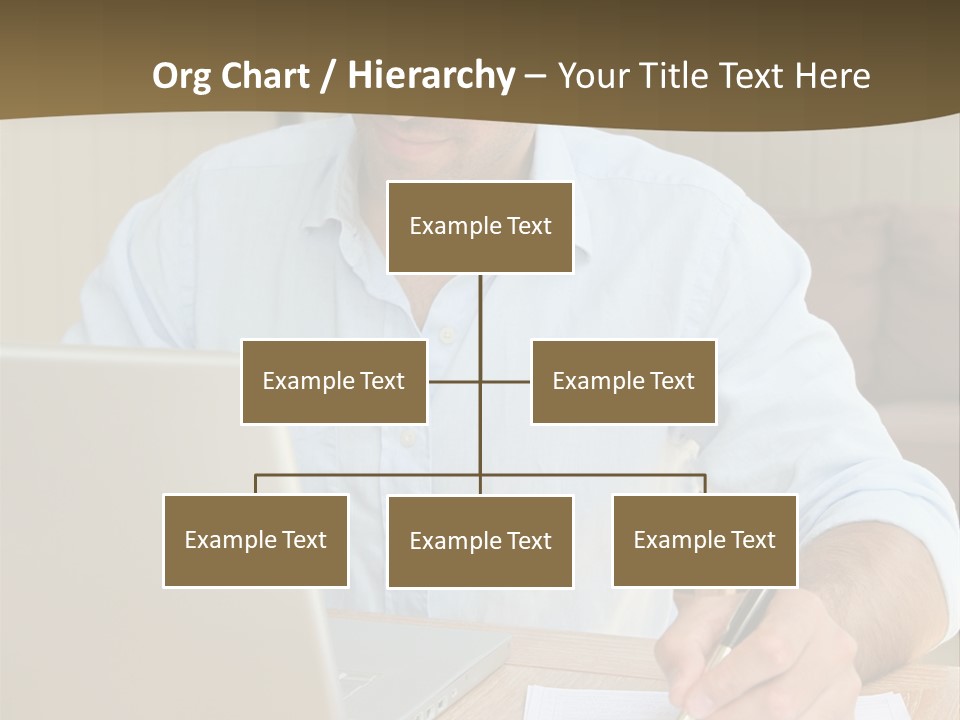 Org Chart / Hierarchy – Your Title Text Here

Example Text

Example Text

Example Text

Example Text

Example Text

Example Text